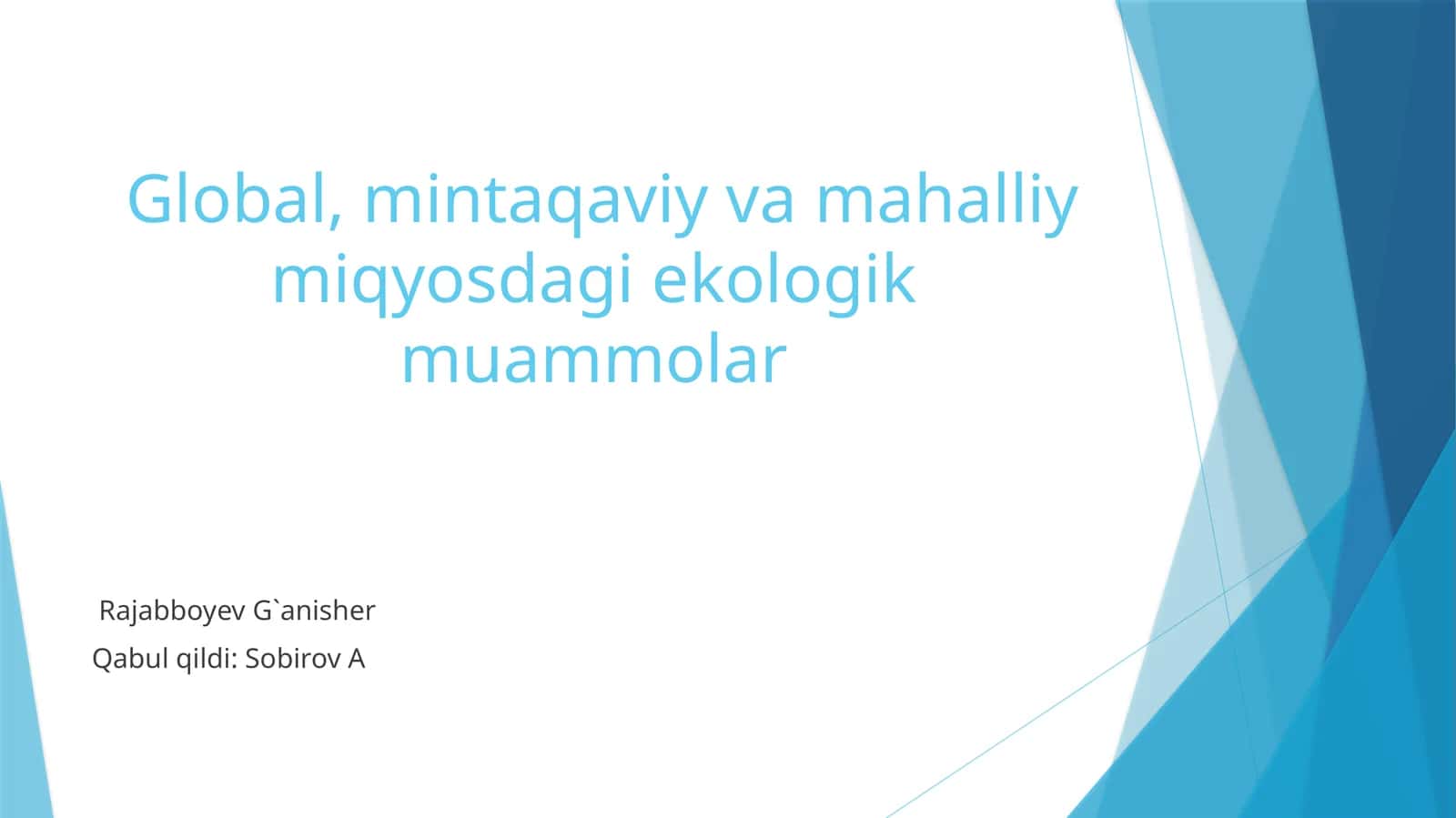 Global, mintaqaviy va mahalliy miqyosdagi ekologik muammolar

Rajabboyev G`anisher

Qabul qildi: Sobirov A